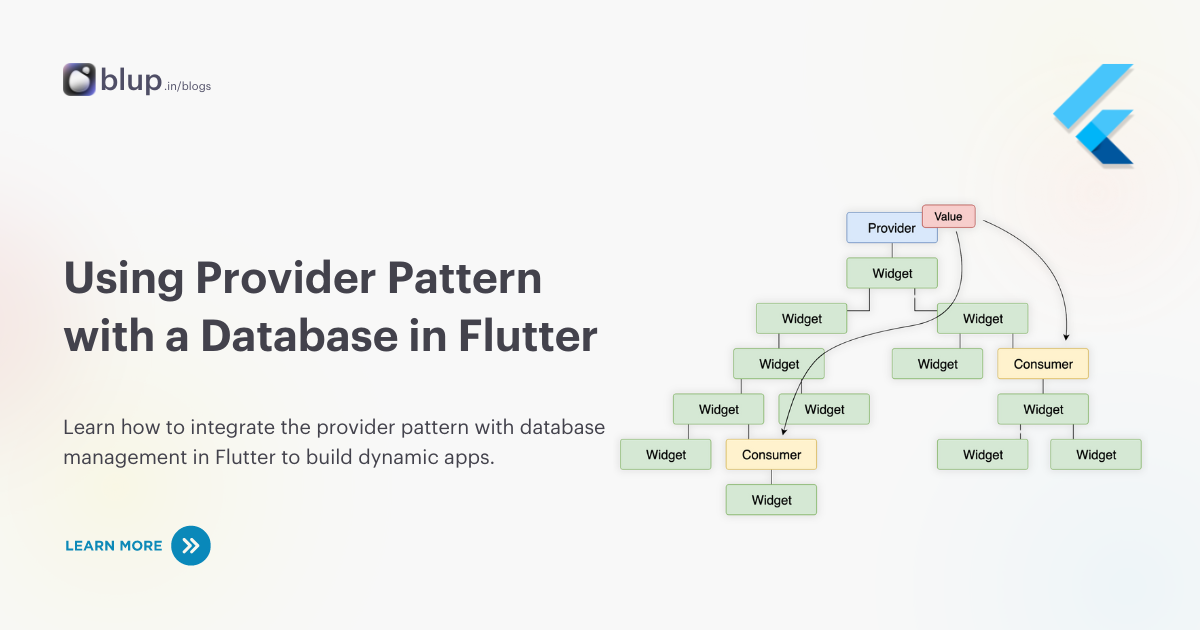 blup.in/blogs

Using Provider Pattern with a Database in Flutter

Learn how to integrate the provider pattern with database management in Flutter to build dynamic apps.

LEARN MORE

Provider
Value
Widget
Widget
Widget
Widget
Widget
Consumer
Widget
Widget
Widget
Widget
Consumer
Widget
Widget
Widget